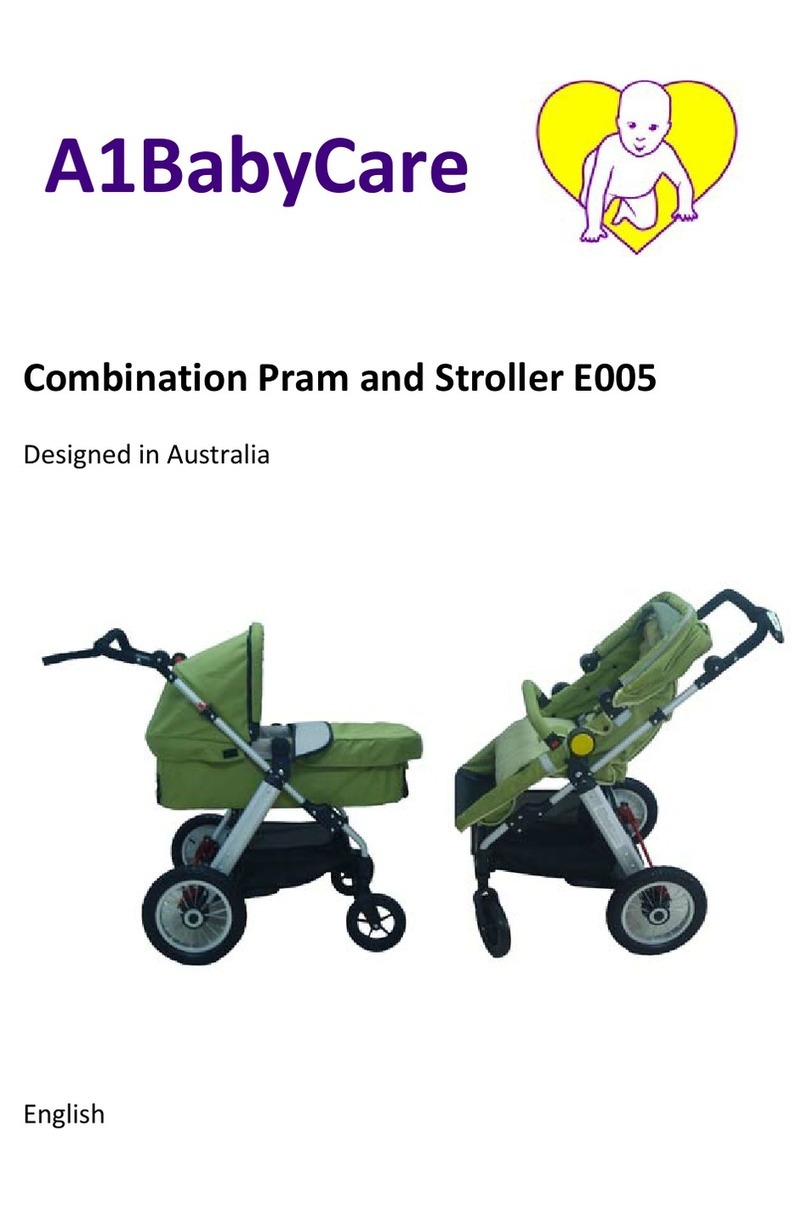 A1BabyCare

Combination Pram and Stroller E005

Designed in Australia

English